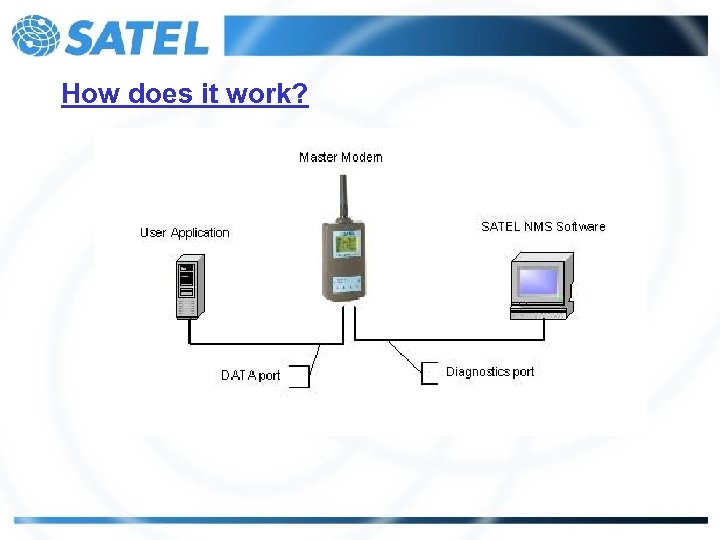 SATEL

How does it work?

Master Modem

User Application

SATEL NMS Software

DATA port

Diagnostics port